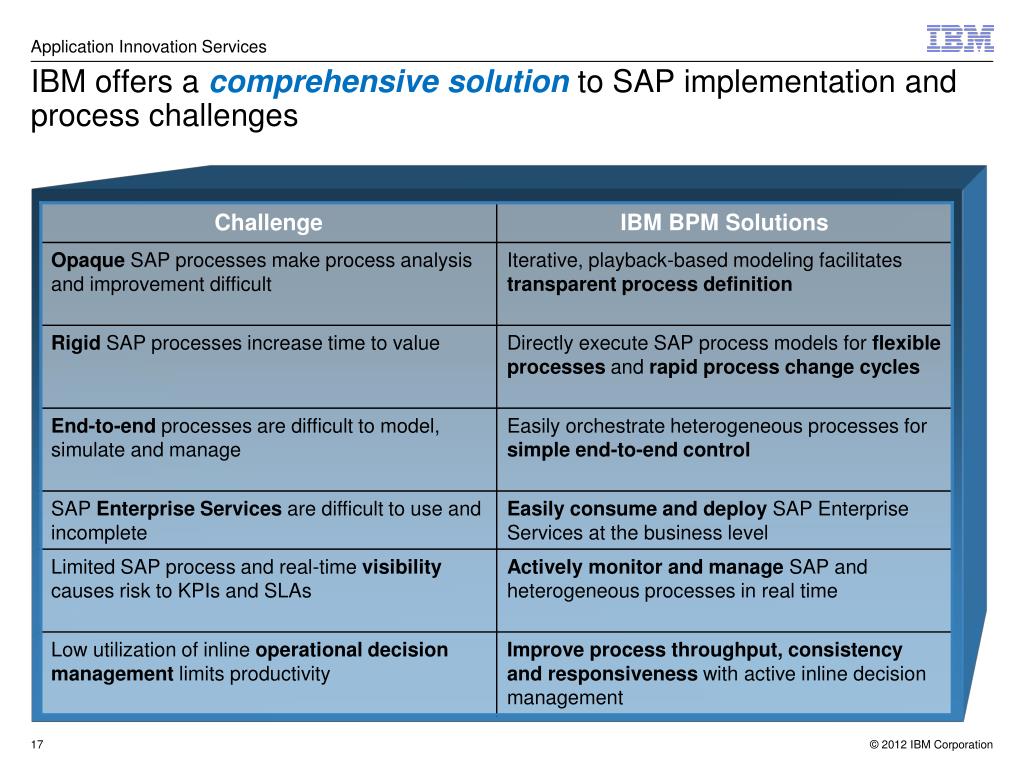 Application Innovation Services

IBM

IBM offers a comprehensive solution to SAP implementation and process challenges

| Challenge | IBM BPM Solutions |
|---|---|
| Opaque SAP processes make process analysis and improvement difficult | Iterative, playback-based modeling facilitates transparent process definition |
| Rigid SAP processes increase time to value | Directly execute SAP process models for flexible processes and rapid process change cycles |
| End-to-end processes are difficult to model, simulate and manage | Easily orchestrate heterogeneous processes for simple end-to-end control |
| SAP Enterprise Services are difficult to use and incomplete | Easily consume and deploy SAP Enterprise Services at the business level |
| Limited SAP process and real-time visibility causes risk to KPIs and SLAs | Actively monitor and manage SAP and heterogeneous processes in real time |
| Low utilization of inline operational decision management limits productivity | Improve process throughput, consistency and responsiveness with active inline decision management |

17

© 2012 IBM Corporation